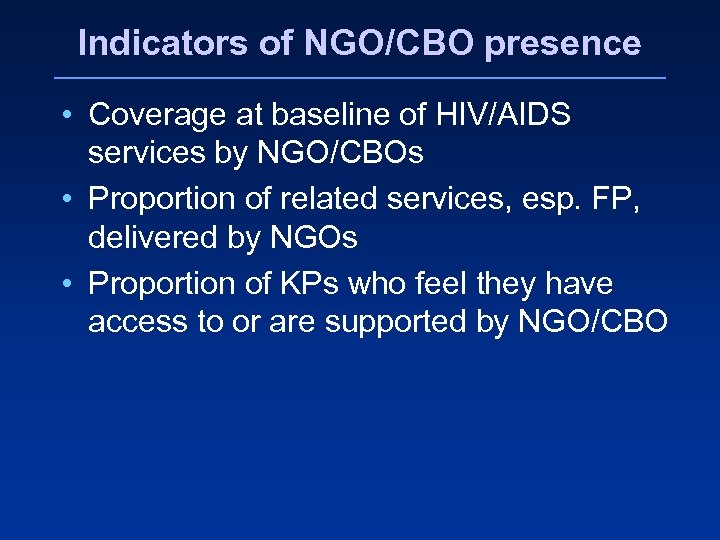 Indicators of NGO/CBO presence

• Coverage at baseline of HIV/AIDS services by NGO/CBOs
• Proportion of related services, esp. FP, delivered by NGOs
• Proportion of KPs who feel they have access to or are supported by NGO/CBO